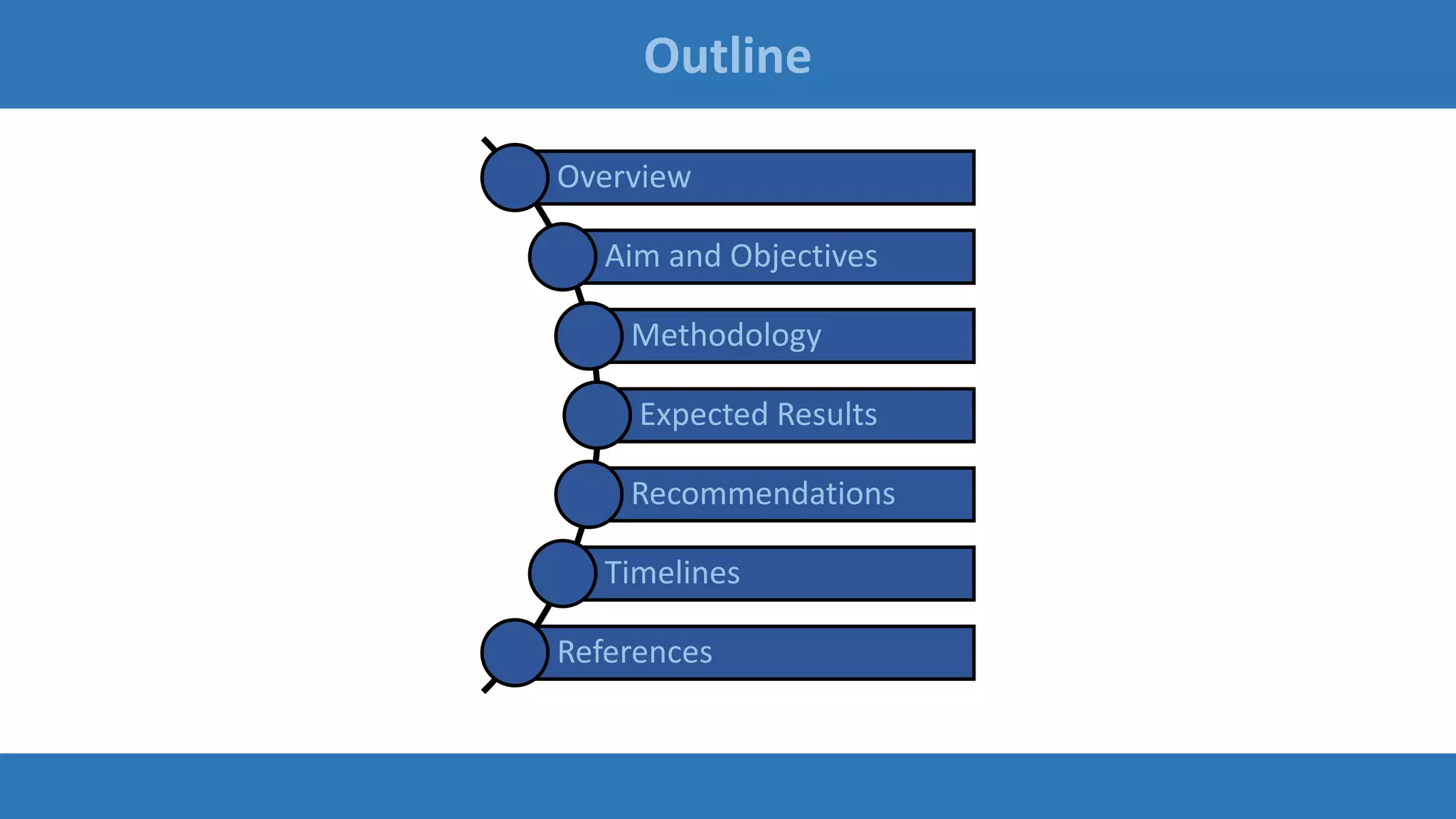 Outline

Overview

Aim and Objectives

Methodology

Expected Results

Recommendations

Timelines

References